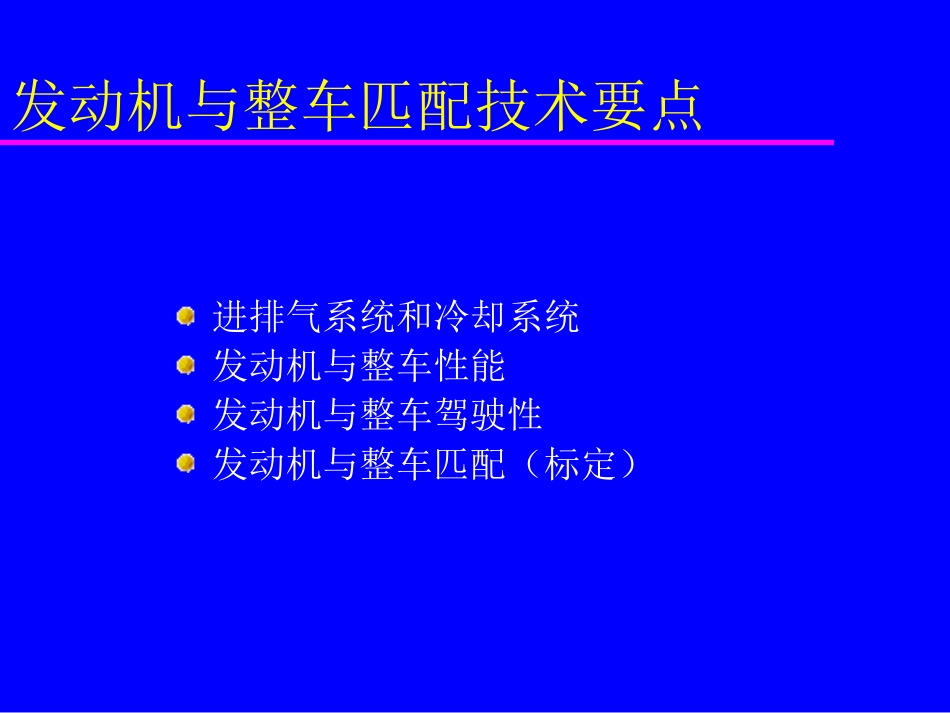 发动机与整车匹配技术要点

进排气系统和冷却系统
发动机与整车性能
发动机与整车驾驶性
发动机与整车匹配（标定）